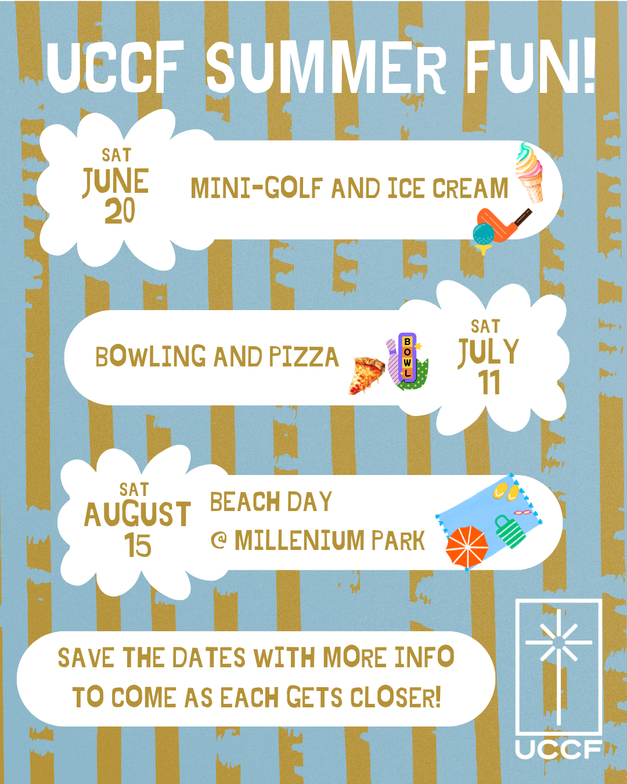 UCCF SUMMER FUN!

SAT
JUNE
20

MINI-GOLF AND ICE CREAM

BOWLING AND PIZZA

BOWL

SAT
JULY
11

SAT
AUGUST
15

BEACH DAY
@ MILLENIUM PARK

SAVE THE DATES WITH MORE INFO TO COME AS EACH GETS CLOSER!

UCCF